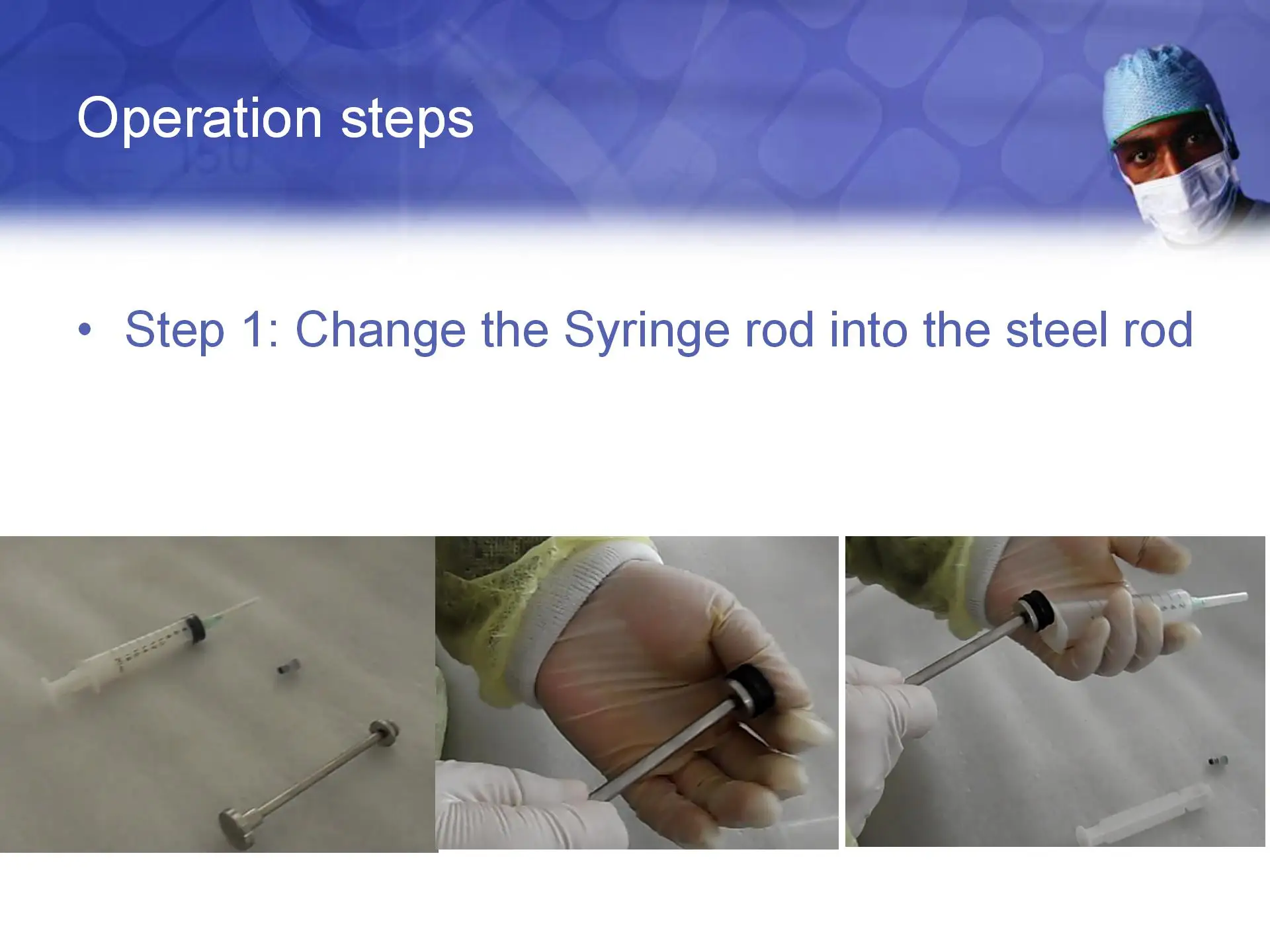 Operation steps

• Step 1: Change the Syringe rod into the steel rod